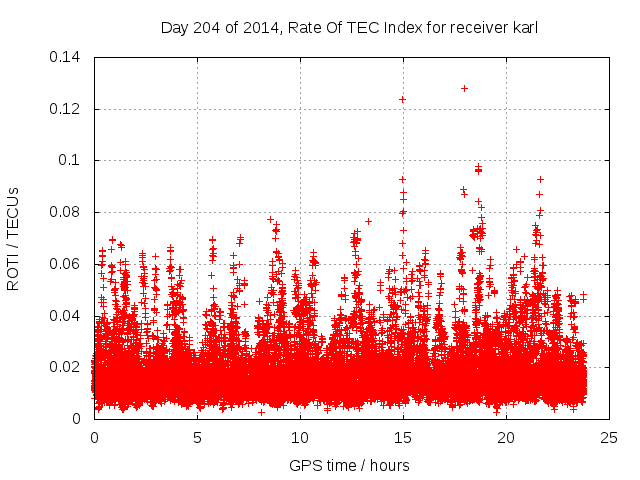 Day 204 of 2014, Rate Of TEC Index for receiver karl

ROTI / TECUs

0.14
0.12
0.1
0.08
0.06
0.04
0.02
0

0
5
10
15
20
25

GPS time / hours